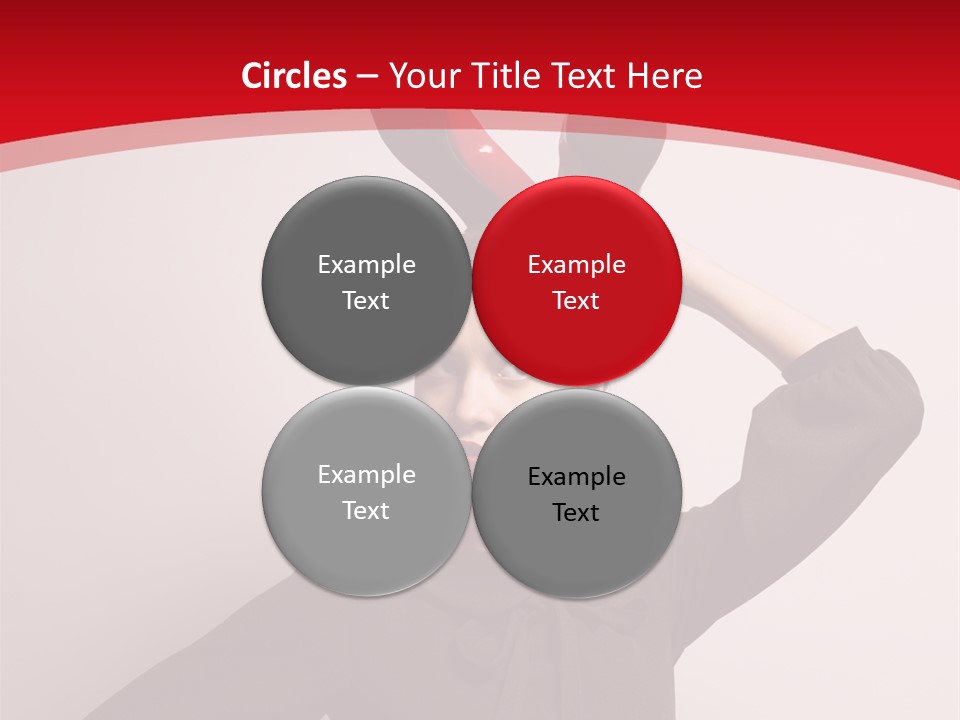 Circles – Your Title Text Here

Example Text

Example Text

Example Text

Example Text